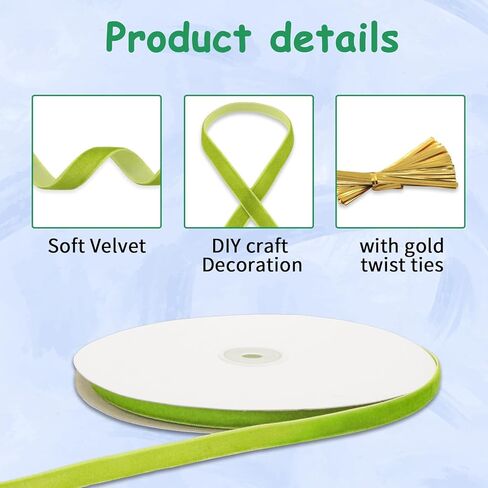 Product details

Soft Velvet

DIY craft Decoration

with gold twist ties